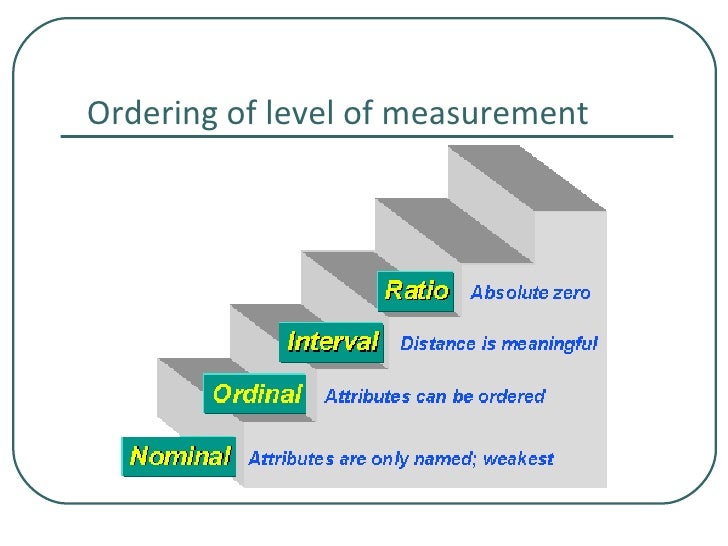 Ordering of level of measurement

Ratio Absolute zero

Interval Distance is meaningful

Ordinal Attributes can be ordered

Nominal Attributes are only named; weakest